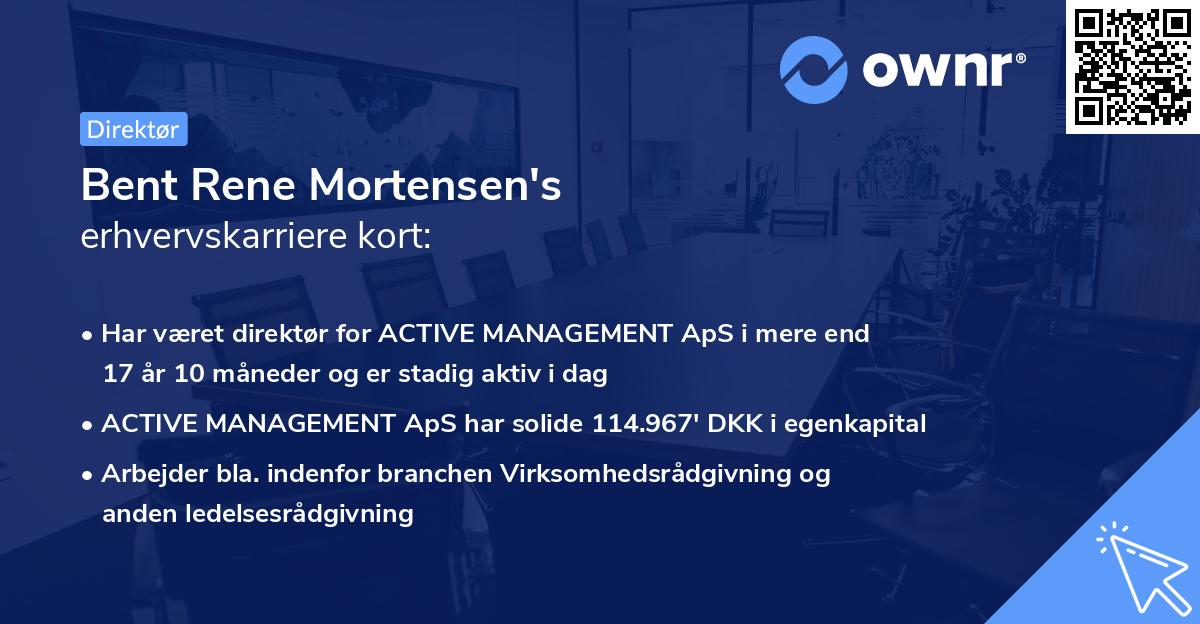 ownr®

Direktør

Bent Rene Mortensen's
erhvervskarriere kort:

• Har været direktør for ACTIVE MANAGEMENT ApS i mere end 17 år 10 måneder og er stadig aktiv i dag

• ACTIVE MANAGEMENT ApS har solide 114.967' DKK i egenkapital

• Arbejder bla. indenfor branchen Virksomhedsrådgivning og anden ledelsesrådgivning